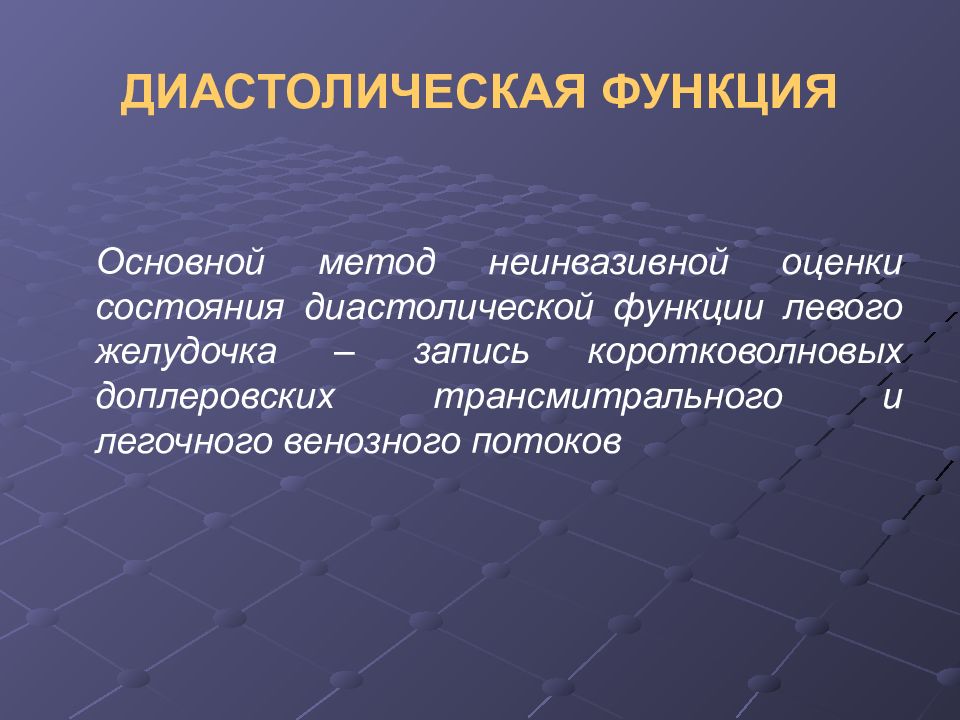 ДИАСТОЛИЧЕСКАЯ ФУНКЦИЯ

Основной метод неинвазивной оценки состояния диастолической функции левого желудочка – запись коротковолновых доплеровских трансмитрального и легочного венозного потоков